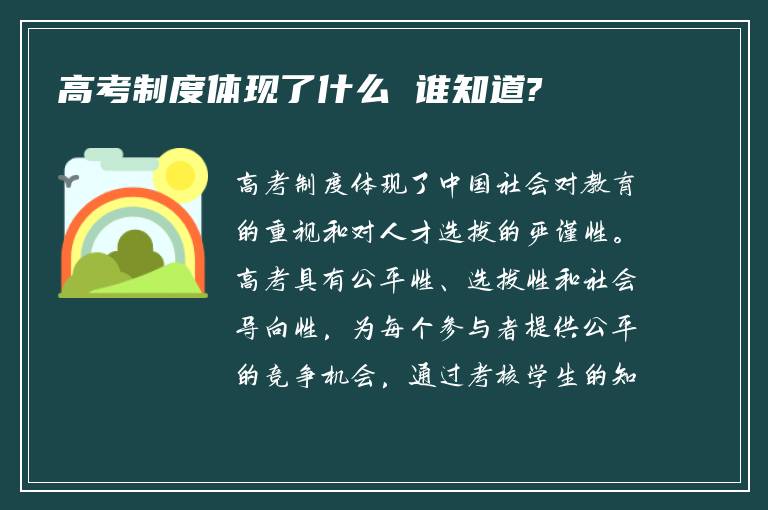 高考制度体现了什么 谁知道?

高考制度体现了中国社会对教育的重视和对人才选拔的严谨性。高考具有公平性、选拔性和社会导向性，为每个参与者提供公平的竞争机会，通过考核学生的知